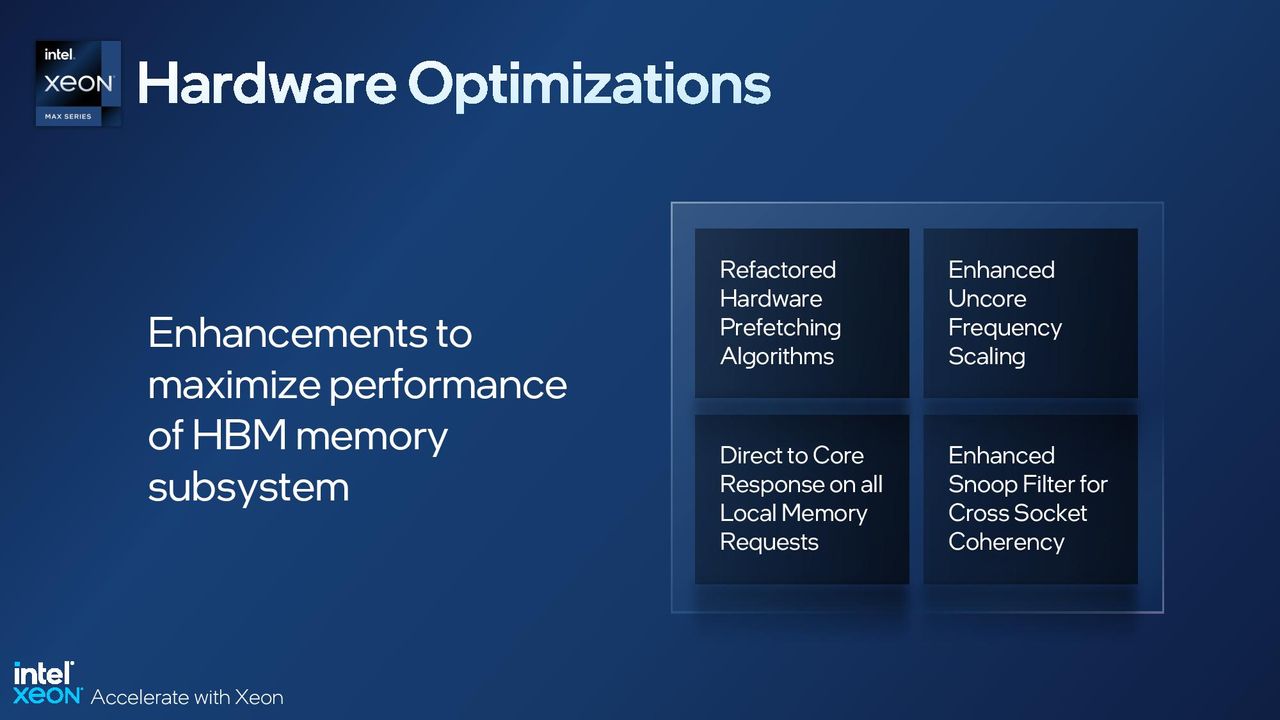 intel.
XEON
MAX SERIES

Hardware Optimizations

Enhancements to maximize performance of HBM memory subsystem

Refactored Hardware Prefetching Algorithms

Enhanced Uncore Frequency Scaling

Direct to Core Response on all Local Memory Requests

Enhanced Snoop Filter for Cross Socket Coherency

intel.
XEON Accelerate with Xeon